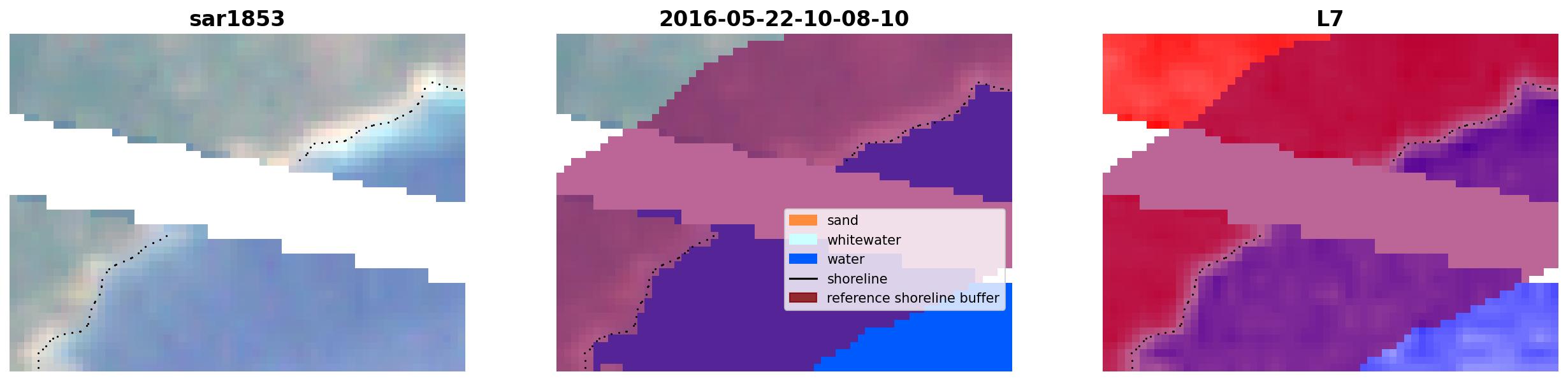 sar1853

2016-05-22-10-08-10

sand
whitewater
water
shoreline
reference shoreline buffer

L7